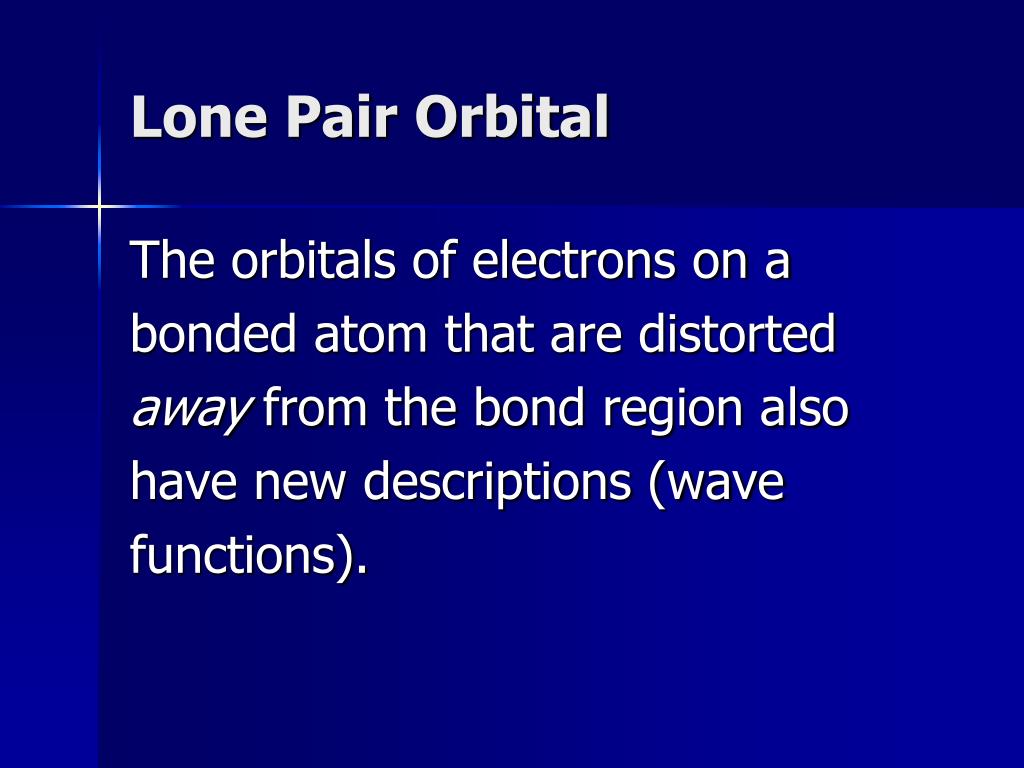 Lone Pair Orbital

The orbitals of electrons on a bonded atom that are distorted away from the bond region also have new descriptions (wave functions).